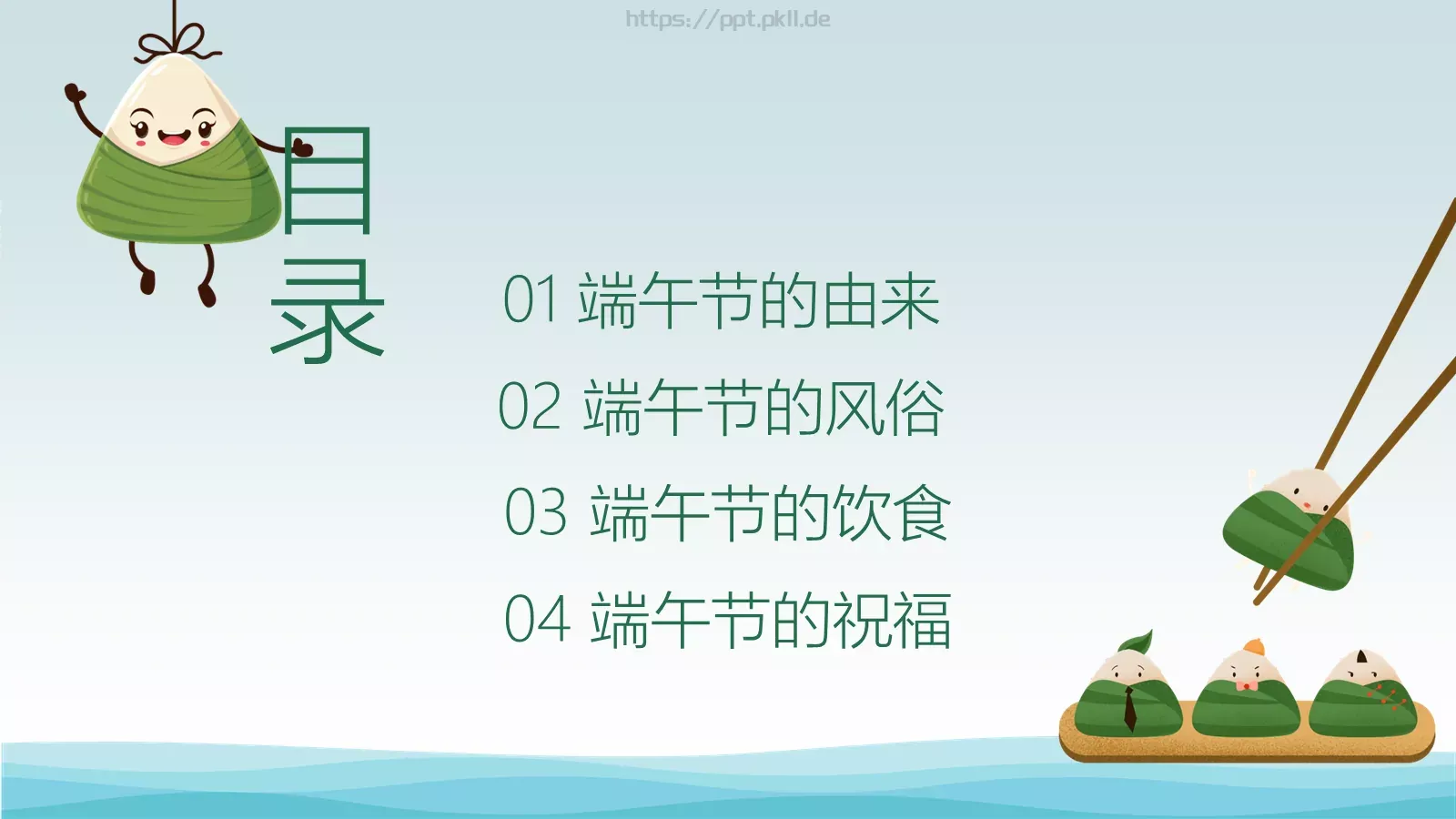 https://ppt.pkll.de

目录

01 端午节的由来

02 端午节的风俗

03 端午节的饮食

04 端午节的祝福